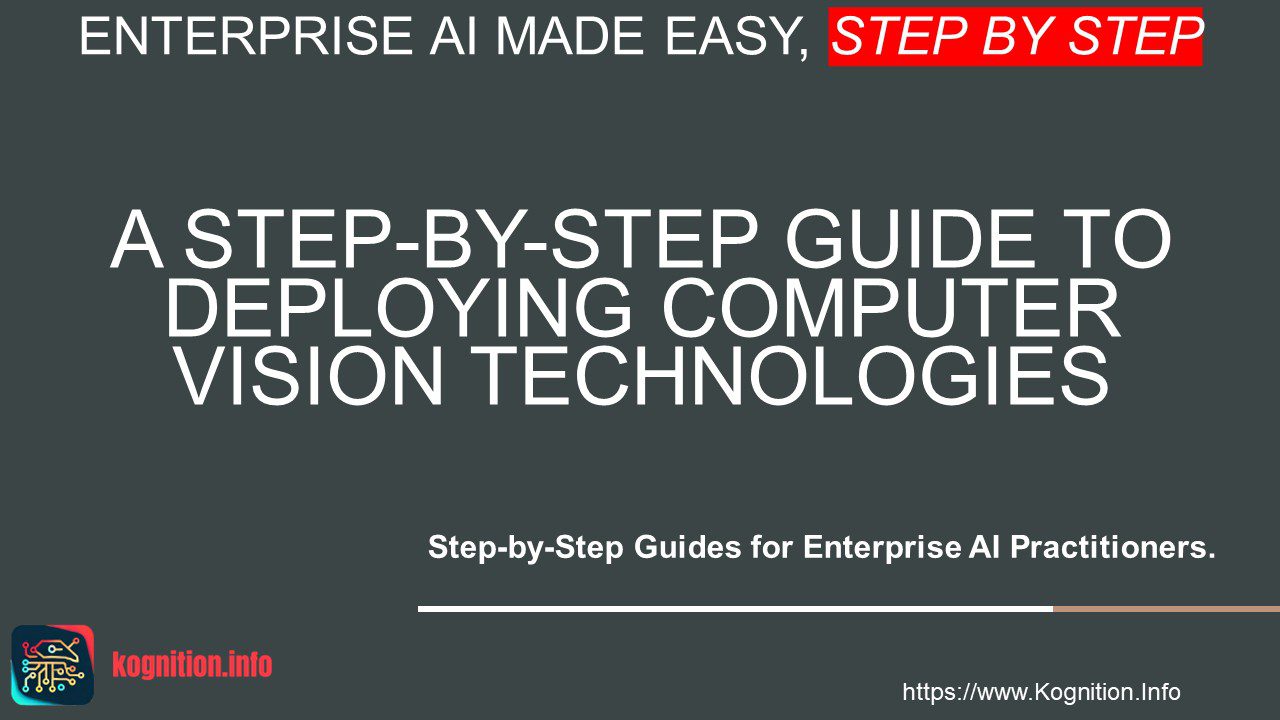 ENTERPRISE AI MADE EASY, STEP BY STEP

A STEP-BY-STEP GUIDE TO DEPLOYING COMPUTER VISION TECHNOLOGIES

Step-by-Step Guides for Enterprise AI Practitioners.

kognition.info

https://www.Kognition.Info